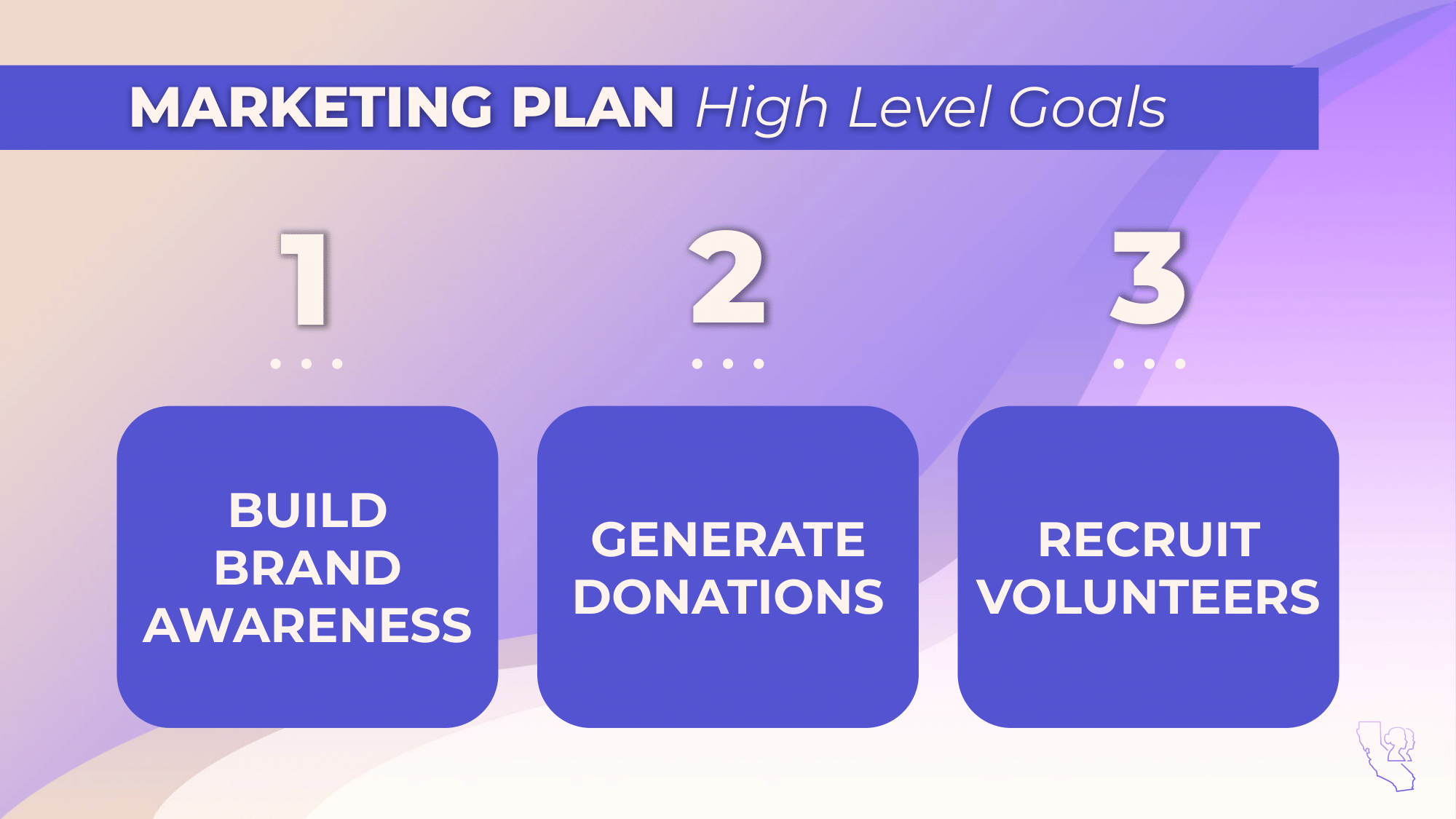 MARKETING PLAN High Level Goals

1

BUILD BRAND AWARENESS

2

GENERATE DONATIONS

3

RECRUIT VOLUNTEERS